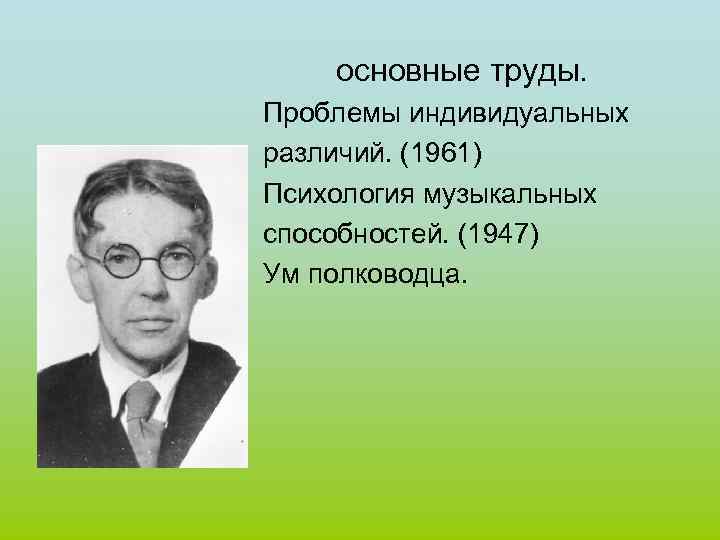 основные труды.

Проблемы индивидуальных различий. (1961)

Психология музыкальных способностей. (1947)

Ум полководца.